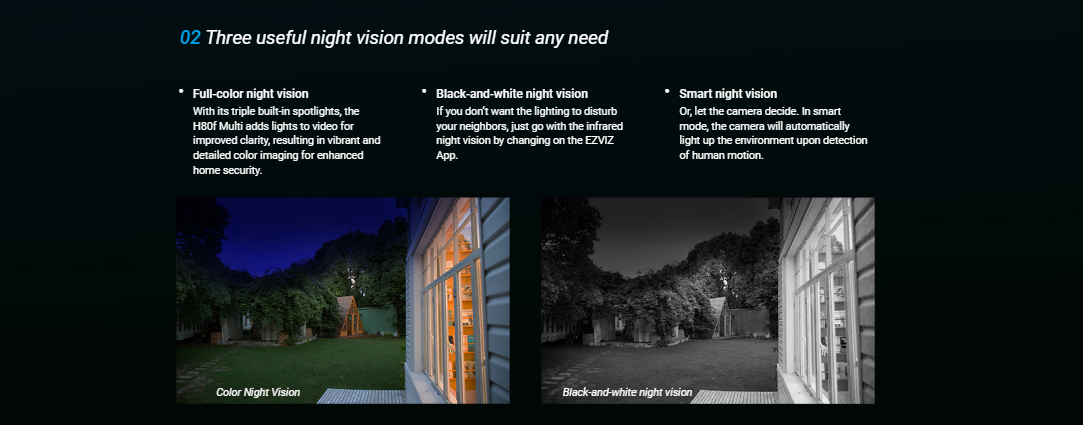 02 Three useful night vision modes will suit any need

• Full-color night vision
With its triple built-in spotlights, the H80f Multi adds lights to video for improved clarity, resulting in vibrant and detailed color imaging for enhanced home security.

• Black-and-white night vision
If you don't want the lighting to disturb your neighbors, just go with the infrared night vision by changing on the EZVIZ App.

• Smart night vision
Or, let the camera decide. In smart mode, the camera will automatically light up the environment upon detection of human motion.

Color Night Vision

Black-and-white night vision